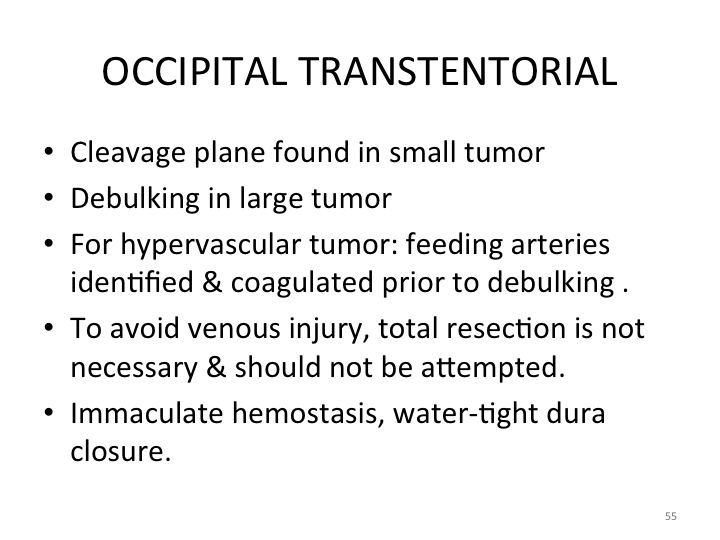 OCCIPITAL TRANSTENTORIAL

• Cleavage plane found in small tumor
• Debulking in large tumor
• For hypervascular tumor: feeding arteries identified & coagulated prior to debulking .
• To avoid venous injury, total resection is not necessary & should not be attempted.
• Immaculate hemostasis, water-tight dura closure.

55